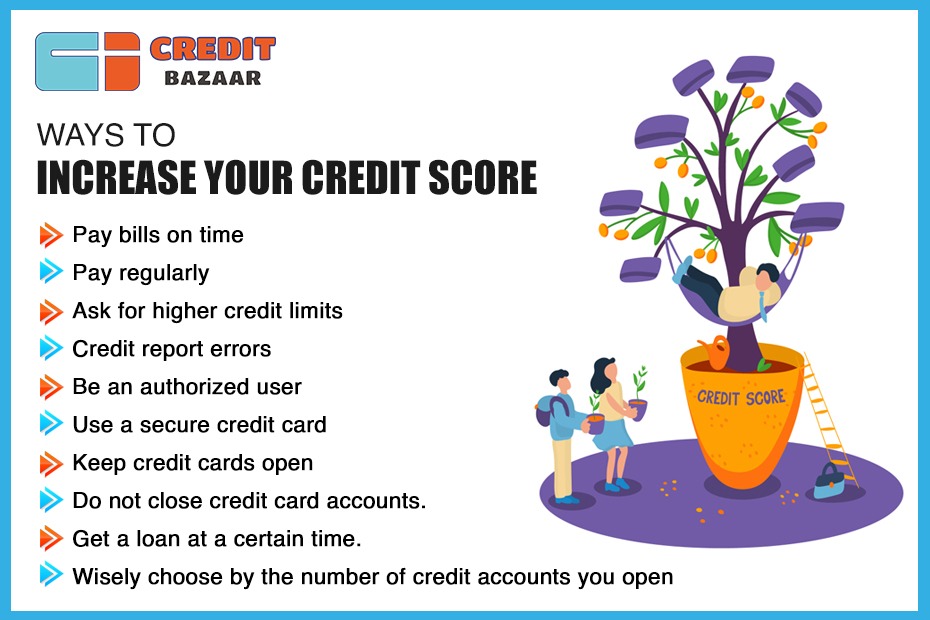 CREDIT
BAZAAR

WAYS TO
INCREASE YOUR CREDIT SCORE

Pay bills on time
Pay regularly
Ask for higher credit limits
Credit report errors
Be an authorized user
Use a secure credit card
Keep credit cards open
Do not close credit card accounts.
Get a loan at a certain time.
Wisely choose by the number of credit accounts you open

CREDIT SCORE